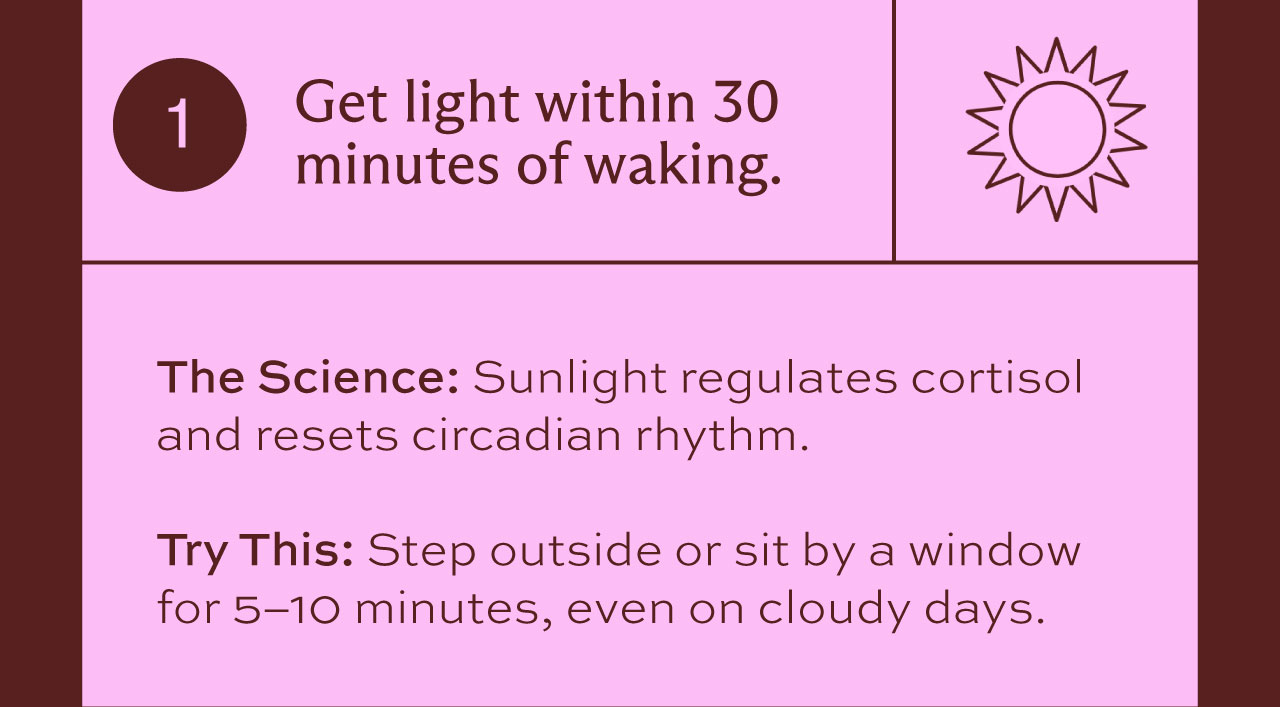 1

Get light within 30 minutes of waking.

The Science: Sunlight regulates cortisol and resets circadian rhythm.

Try This: Step outside or sit by a window for 5–10 minutes, even on cloudy days.